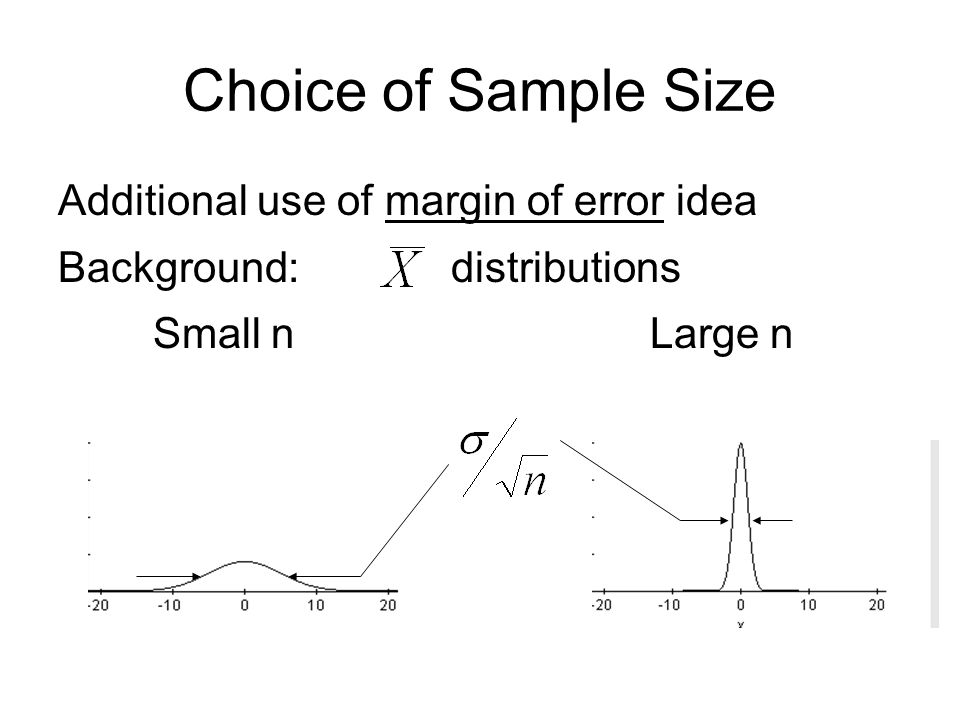 Choice of Sample Size

Additional use of margin of error idea

Background: $\overline{X}$ distributions

Small n

Large n

$\sigma / \sqrt{n}$

-20 -10 0 10 20

-20 -10 0 10 20

x